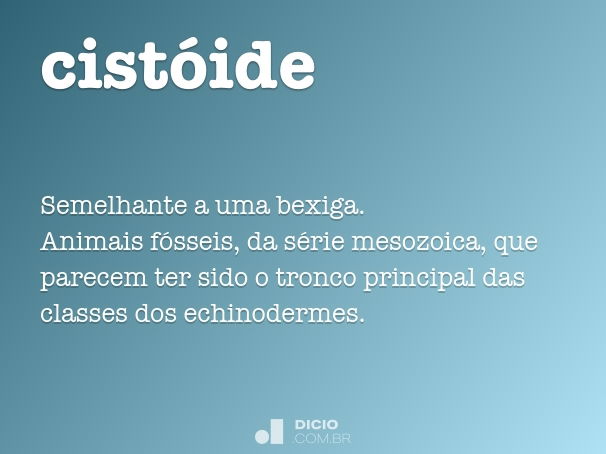 cistóide

Semelhante a uma bexiga.
Animais fósseis, da série mesozoica, que parecem ter sido o tronco principal das classes dos echinodermes.

DICIO
.COM.BR